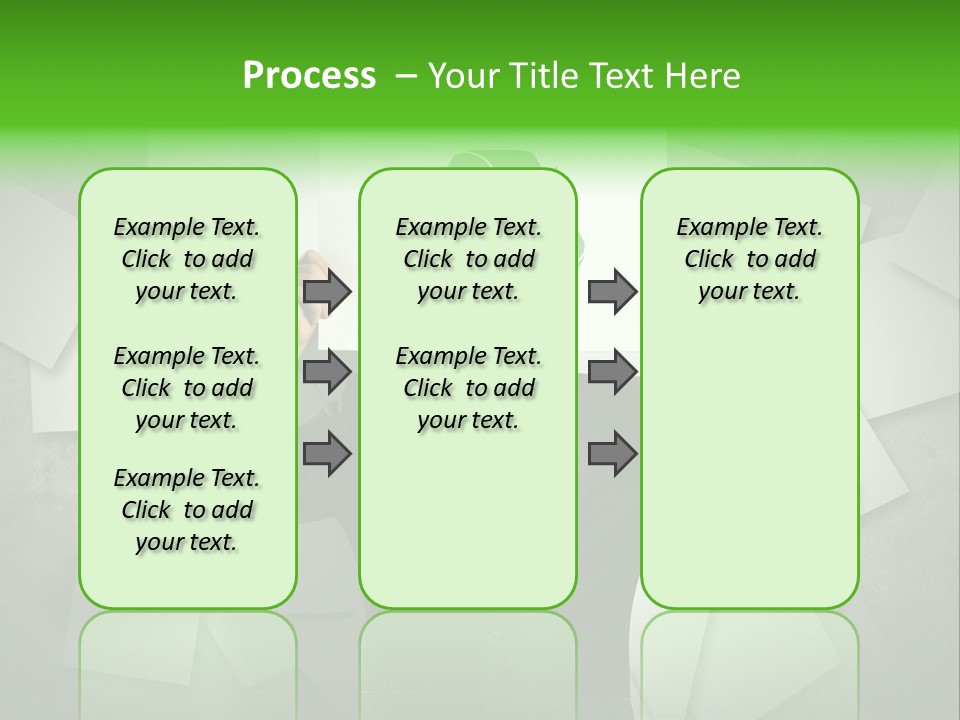 Process – Your Title Text Here

Example Text. Click to add your text.

Example Text. Click to add your text.

Example Text. Click to add your text.

Example Text. Click to add your text.

Example Text. Click to add your text.

Example Text. Click to add your text.